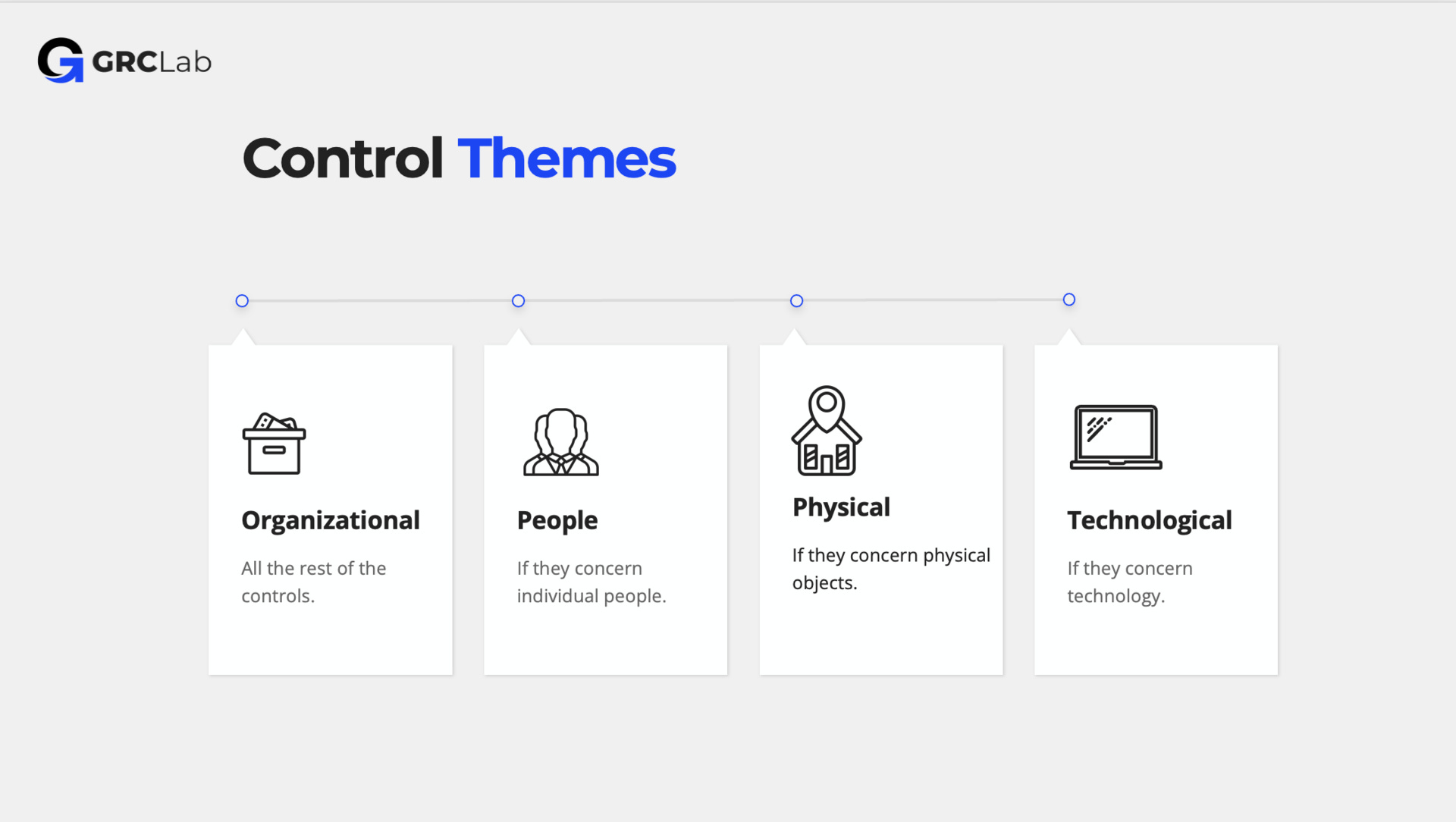 GRCLab

Control Themes

Organizational

All the rest of the controls.

People

If they concern individual people.

Physical

If they concern physical objects.

Technological

If they concern technology.